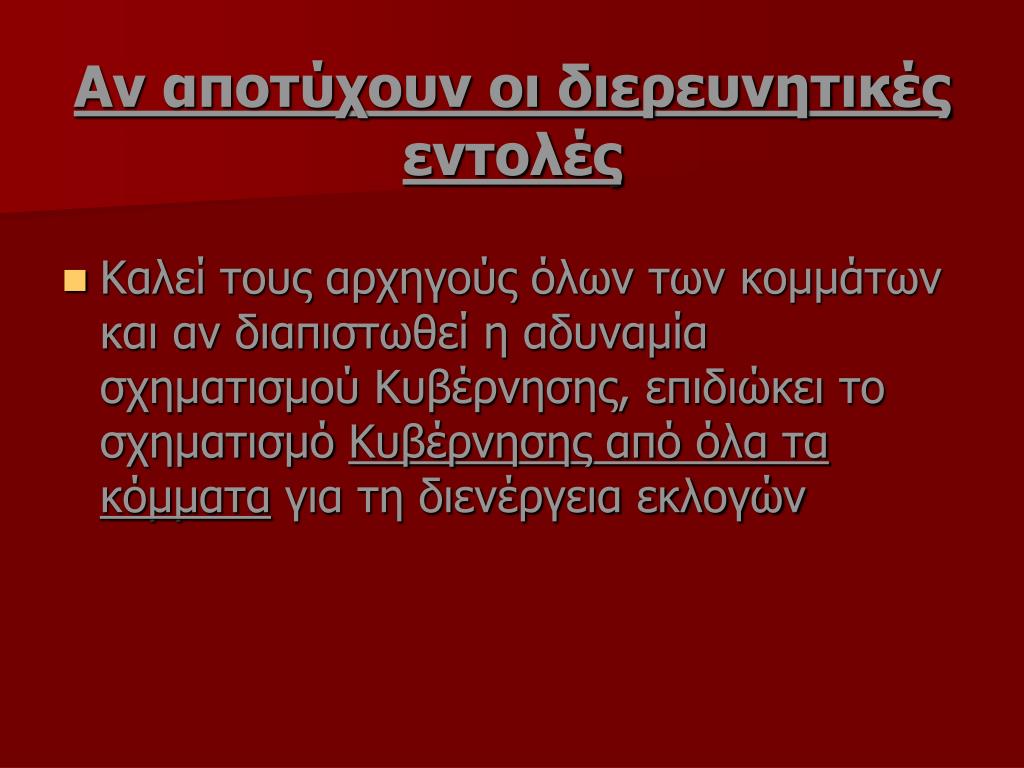 Αν αποτύχουν οι διερευνητικές εντολές

Καλεί τους αρχηγούς όλων των κομμάτων και αν διαπιστωθεί η αδυναμία σχηματισμού Κυβέρνησης, επιδιώκει το σχηματισμό Κυβέρνησης από όλα τα κόμματα για τη διενέργεια εκλογών